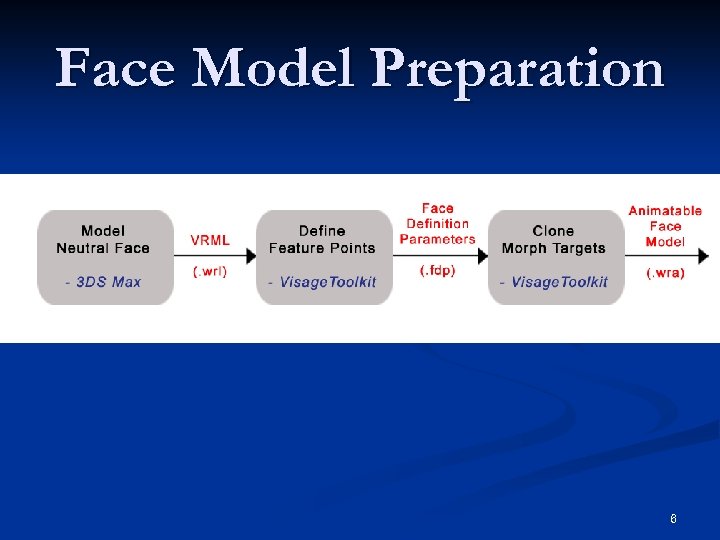 Face Model Preparation

Model Neutral Face

- 3DS Max

VRML

(.wrl)

Define Feature Points

- VisageToolkit

Face Definition Parameters

(.fdp)

Clone Morph Targets

- VisageToolkit

Animatable Face Model

(.wra)

6